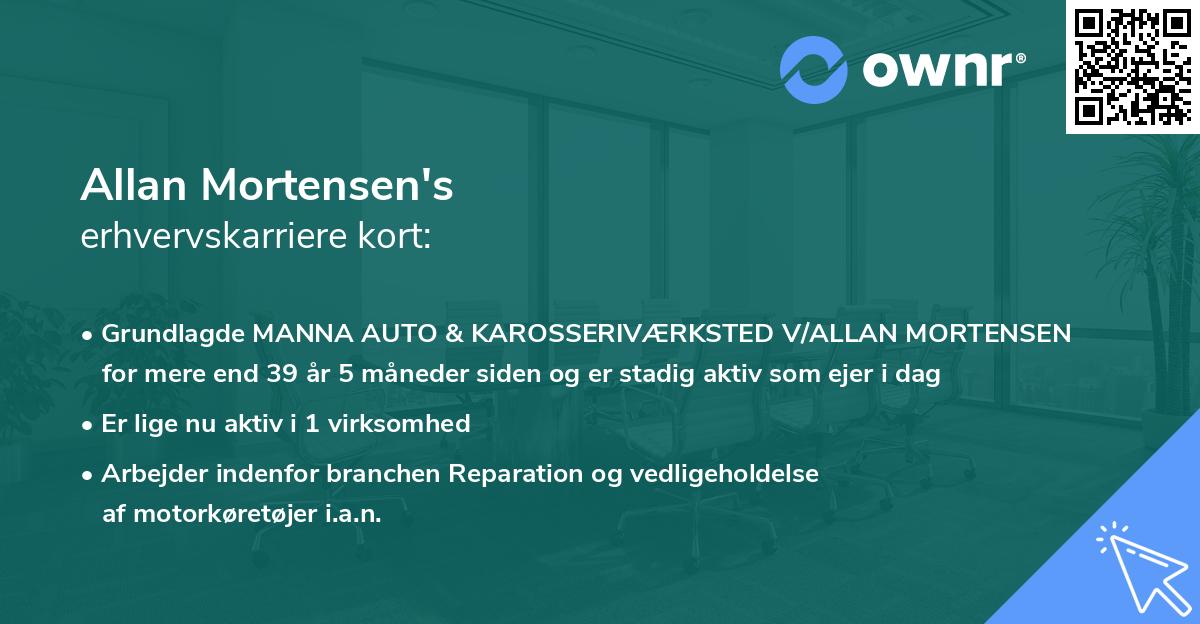 ownr®

Allan Mortensen's
erhvervskarriere kort:

• Grundlagde MANNA AUTO & KAROSSERIVÆRKSTED V/ALLAN MORTENSEN for mere end 39 år 5 måneder siden og er stadig aktiv som ejer i dag
• Er lige nu aktiv i 1 virksomhed
• Arbejder indenfor branchen Reparation og vedligeholdelse af motorkøretøjer i.a.n.